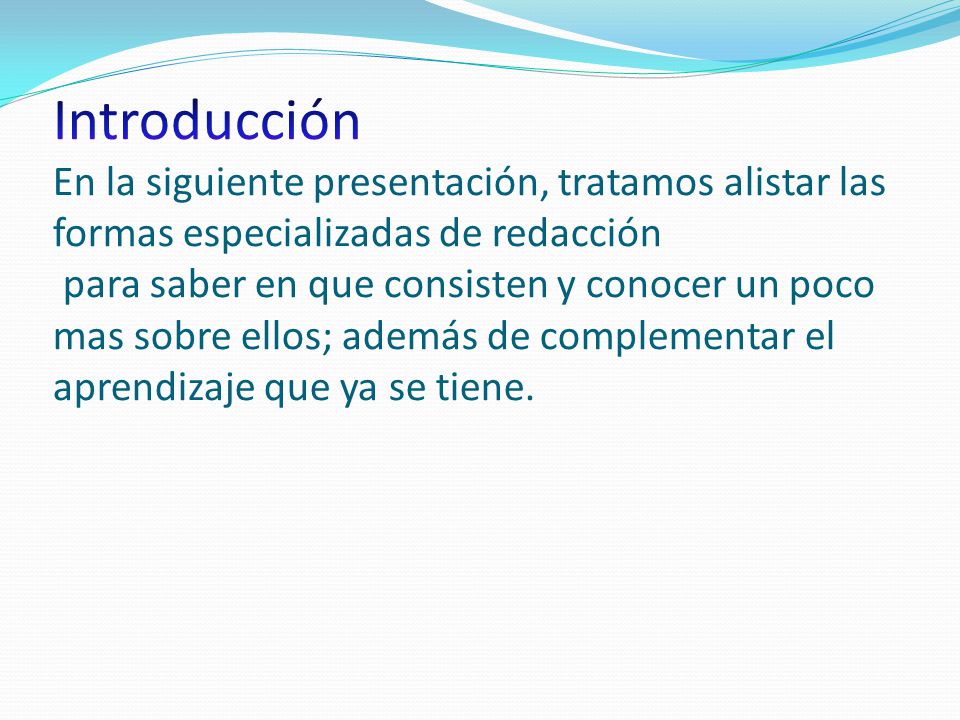 Introducción

En la siguiente presentación, tratamos alistar las formas especializadas de redacción

para saber en que consisten y conocer un poco mas sobre ellos; además de complementar el aprendizaje que ya se tiene.